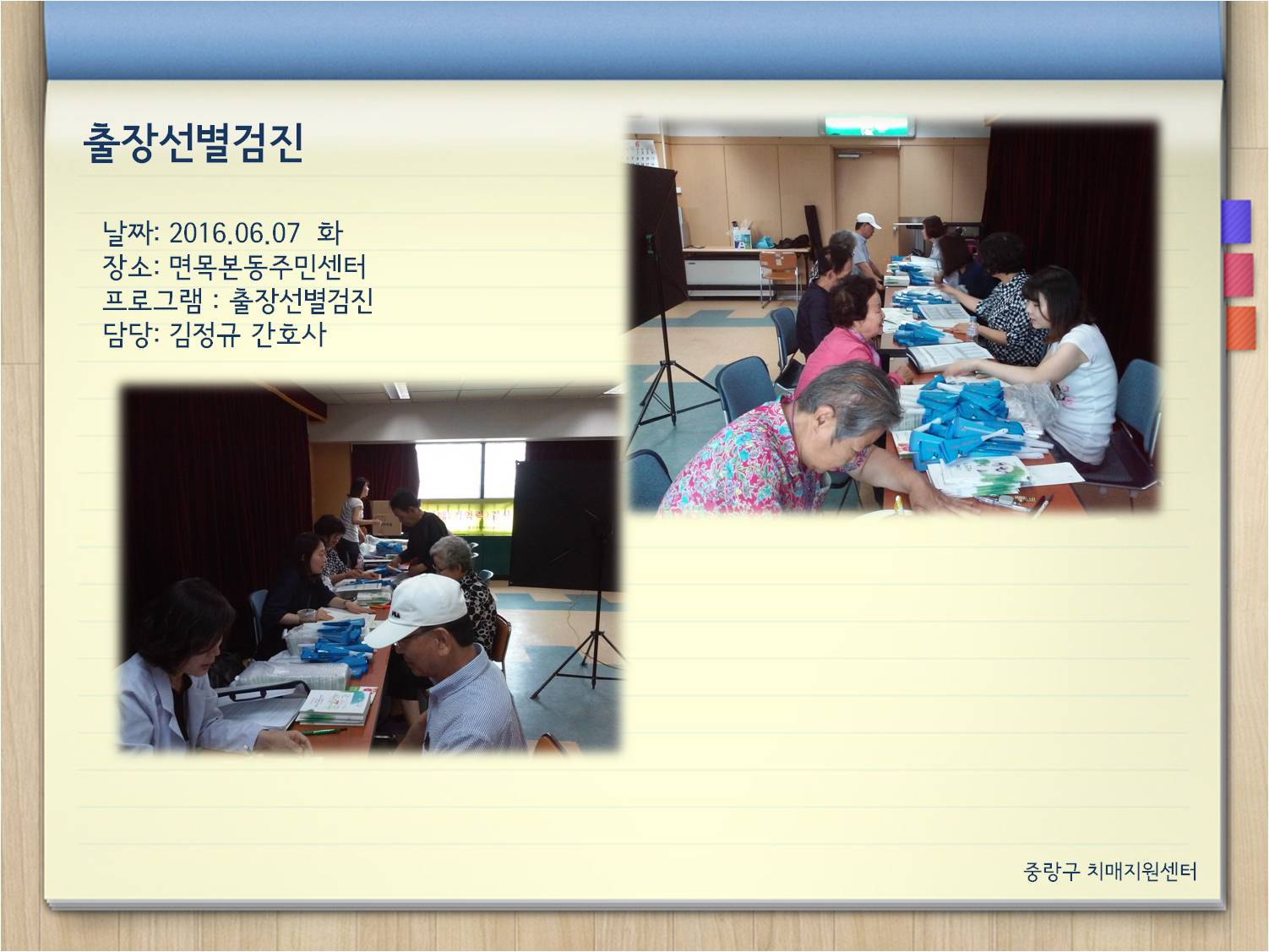 출장선별검진

날짜: 2016.06.07 화
장소: 면목본동주민센터
프로그램 : 출장선별검진
담당: 김정규 간호사

중랑구 치매지원센터